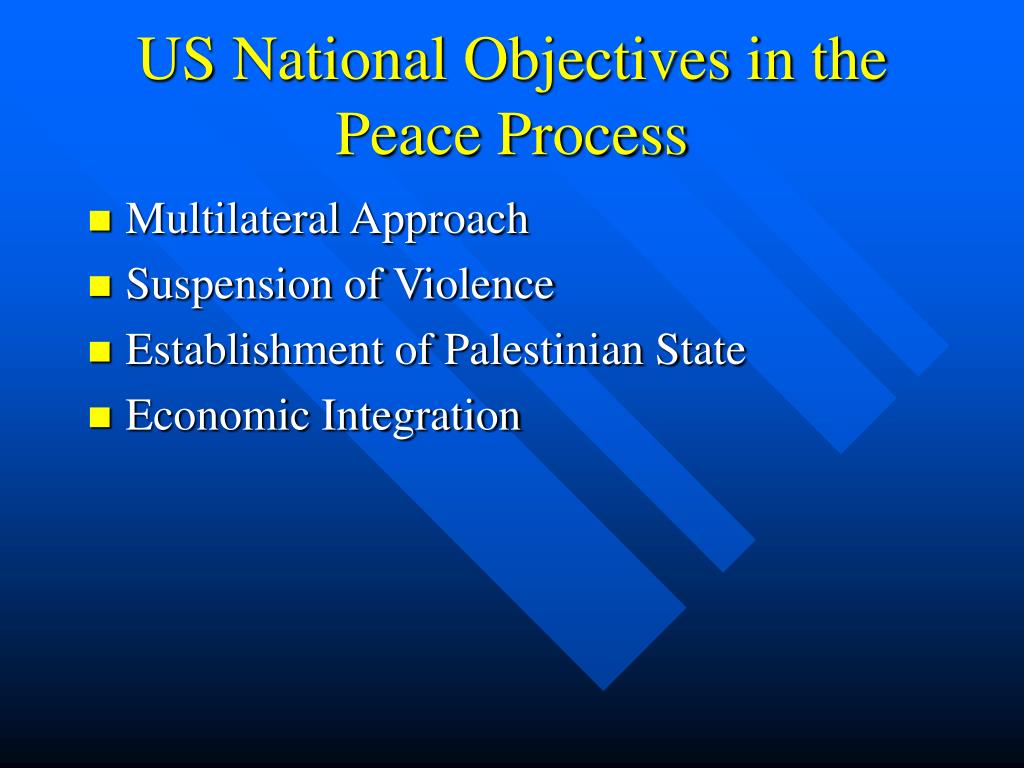 US National Objectives in the Peace Process

- Multilateral Approach
- Suspension of Violence
- Establishment of Palestinian State
- Economic Integration